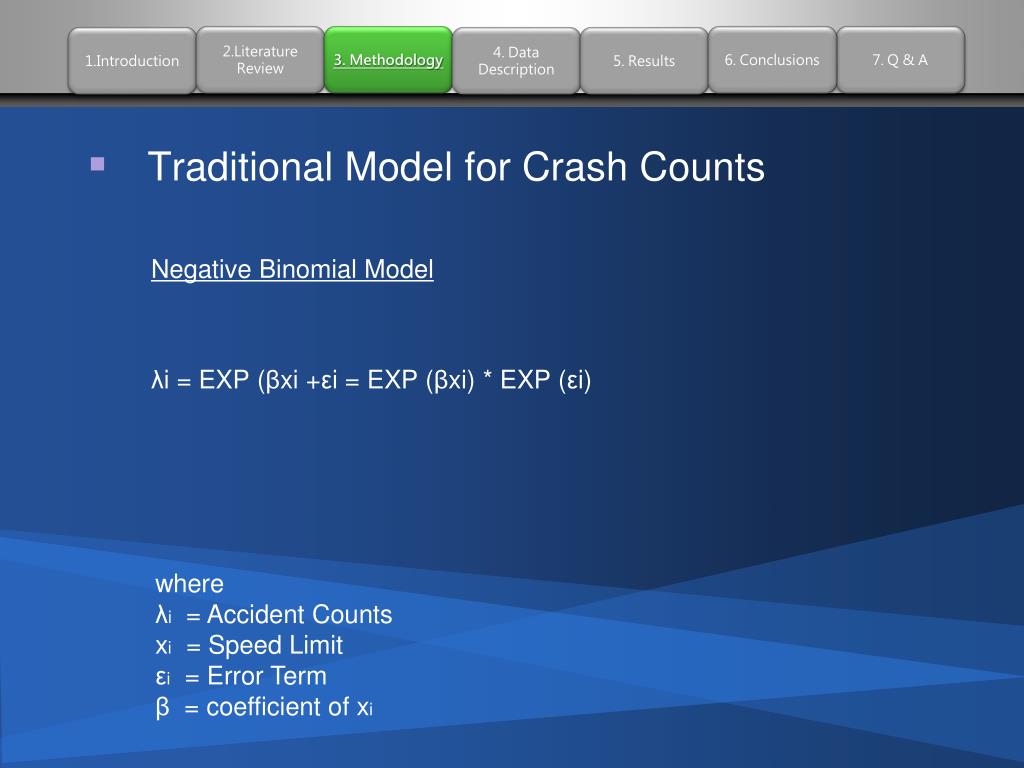 1.Introduction

2.Literature Review

3. Methodology

4. Data Description

5. Results

6. Conclusions

7. Q & A

Traditional Model for Crash Counts

Negative Binomial Model

λi = EXP (βxi +εi = EXP (βxi) * EXP (εi)

where
$λ_i$ = Accident Counts
$x_i$ = Speed Limit
$ε_i$ = Error Term
β = coefficient of $x_i$